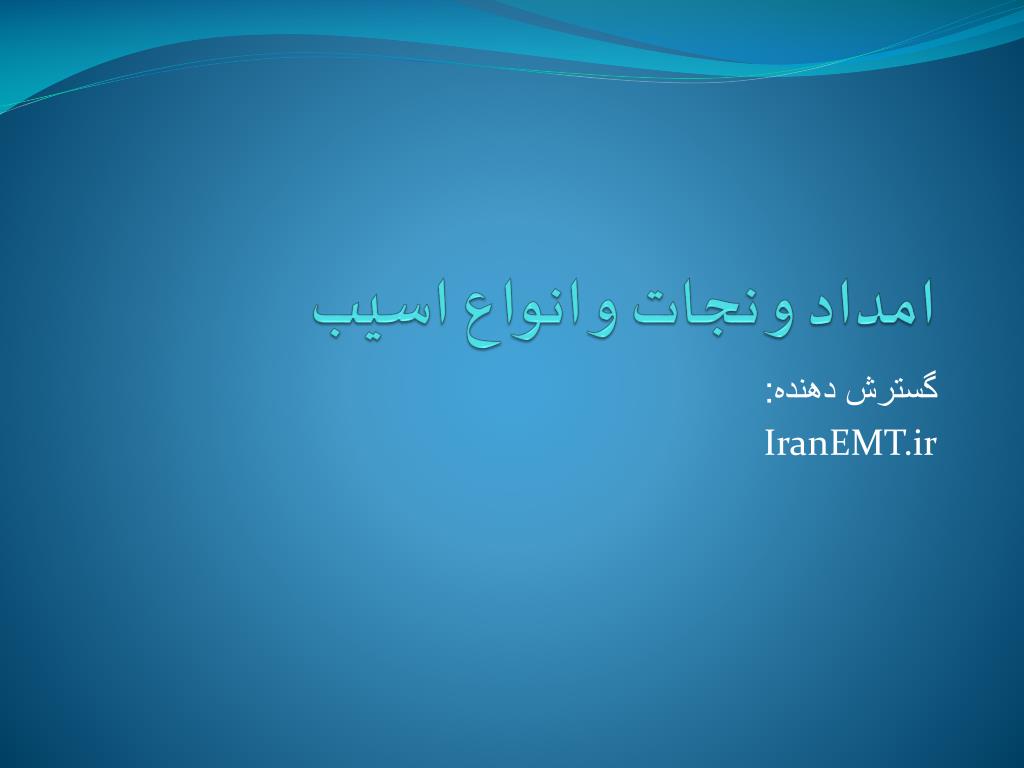 امداد و نجات و انواع اسیب

گسترش دهنده:

IranEMT.ir